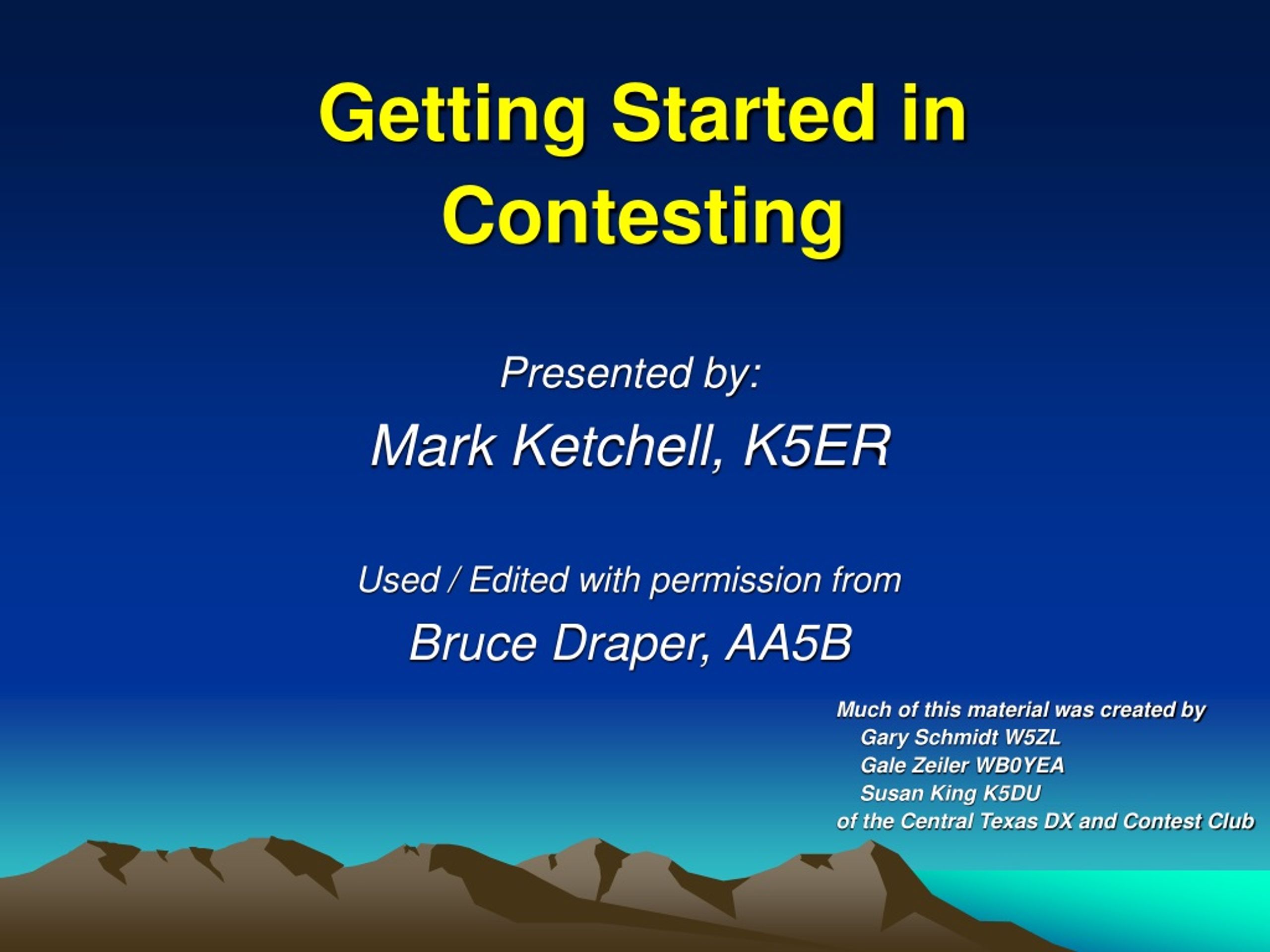 Getting Started in Contesting

Presented by:

Mark Ketchell, K5ER

Used / Edited with permission from

Bruce Draper, AA5B

Much of this material was created by
Gary Schmidt W5ZL
Gale Zeiler WB0YEA
Susan King K5DU
of the Central Texas DX and Contest Club